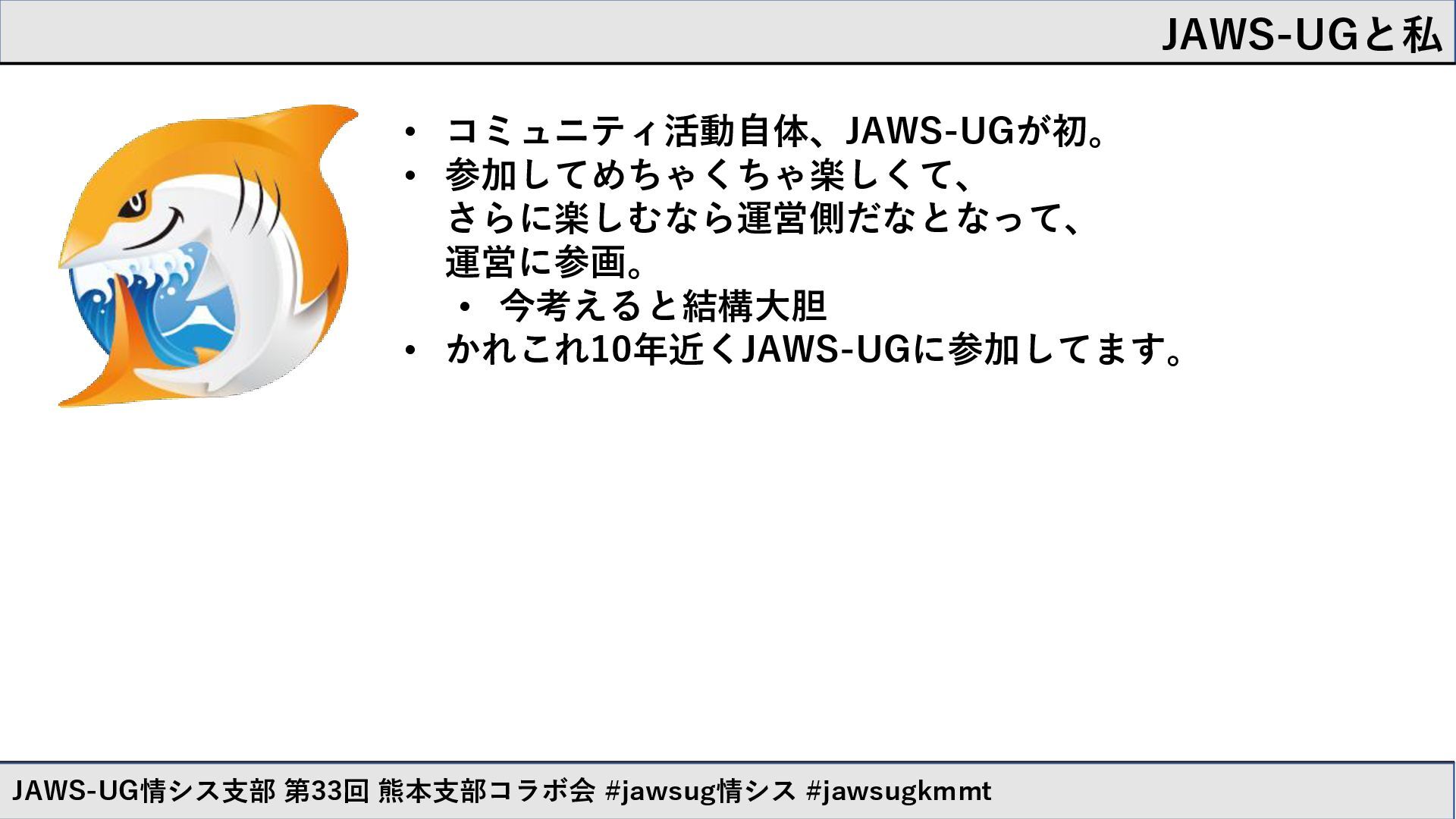 JAWS-UGと私

• コミュニティ活動自体、JAWS-UGが初。
• 参加してめちゃくちゃ楽しくて、さらに楽しむなら運営側だなとなって、運営に参画。
  • 今考えると結構大胆
• かれこれ10年近くJAWS-UGに参加してます。

JAWS-UG情シス支部 第33回 熊本支部コラボ会 #jawsug情シス #jawsugkmmt